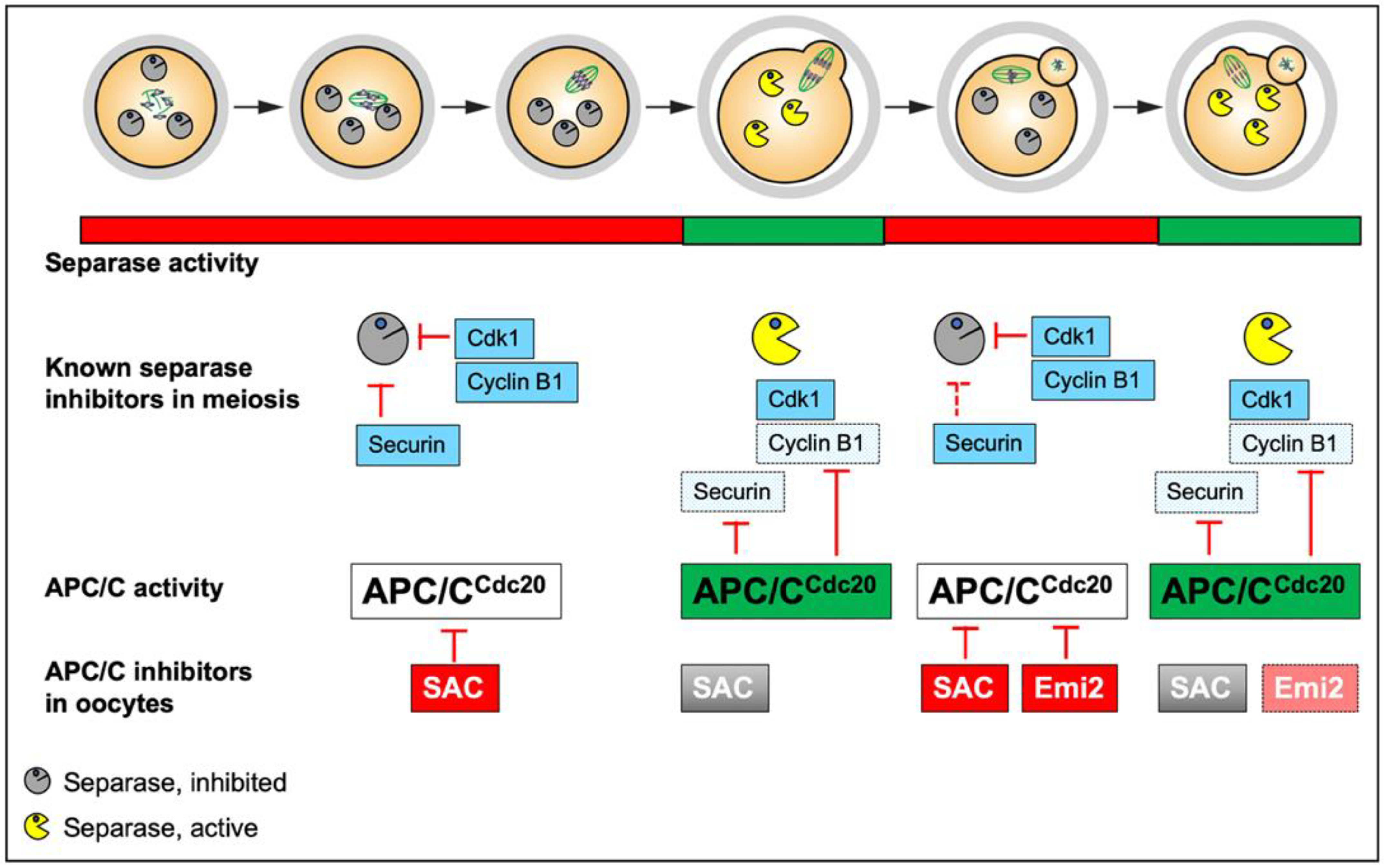 Separase activity

Known separase inhibitors in meiosis

Cdk1
Cyclin B1
Securin

Cdk1
Cyclin B1
Securin

Cdk1
Cyclin B1
Securin

Cdk1
Cyclin B1
Securin

APC/C activity

$APC/C^{Cdc20}$ $APC/C^{Cdc20}$ $APC/C^{Cdc20}$ $APC/C^{Cdc20}$

APC/C inhibitors in oocytes

SAC
SAC
SAC Emi2
SAC Emi2

Separase, inhibited
Separase, active